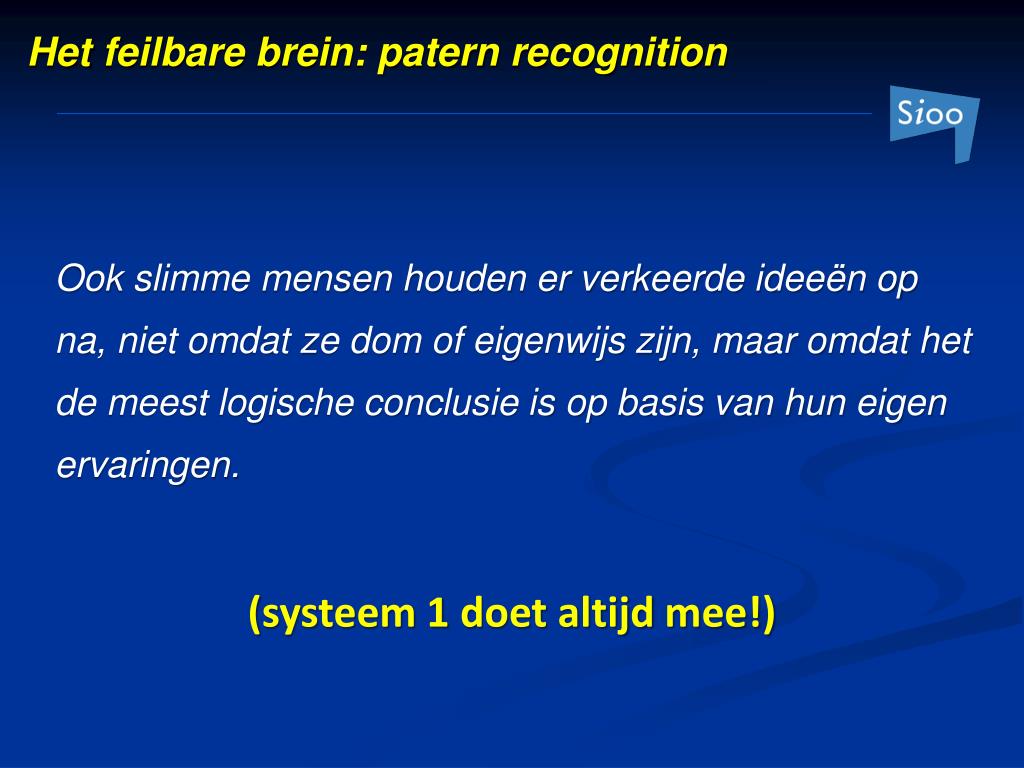 Het feilbare brein: patern recognition

Sioo

Ook slimme mensen houden er verkeerde ideeën op na, niet omdat ze dom of eigenwijs zijn, maar omdat het de meest logische conclusie is op basis van hun eigen ervaringen.

(systeem 1 doet altijd mee!)